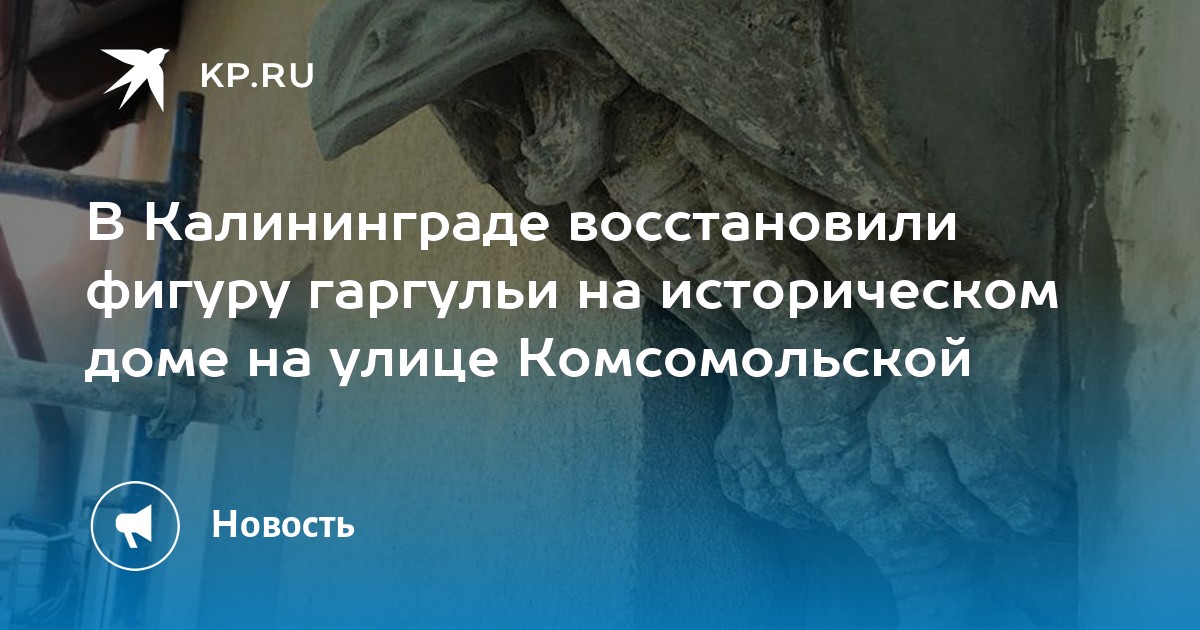 KP.RU

В Калининграде восстановили фигуру гаргульи на историческом доме на улице Комсомольской

Новость